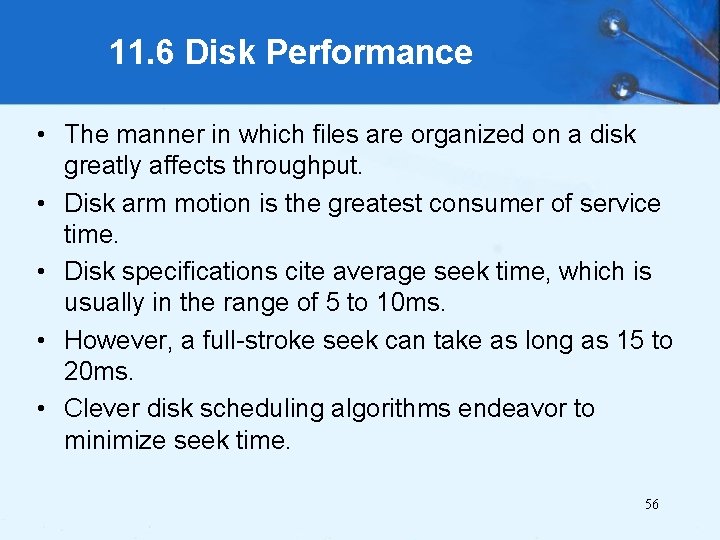 11.6 Disk Performance

• The manner in which files are organized on a disk greatly affects throughput.

• Disk arm motion is the greatest consumer of service time.

• Disk specifications cite average seek time, which is usually in the range of 5 to 10ms.

• However, a full-stroke seek can take as long as 15 to 20ms.

• Clever disk scheduling algorithms endeavor to minimize seek time.

56